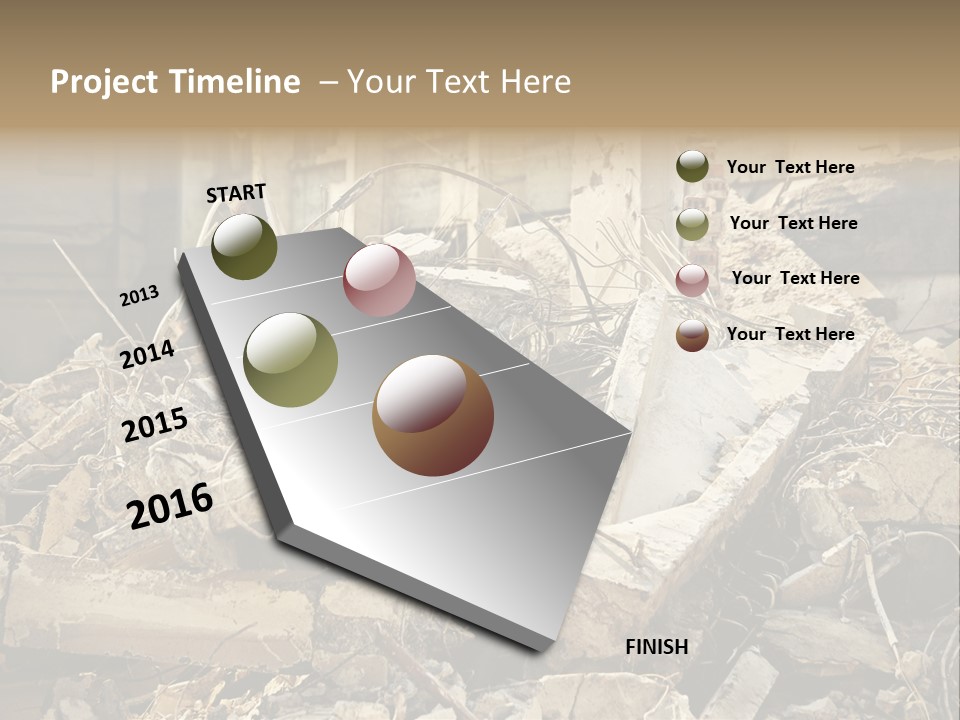 Project Timeline – Your Text Here

START

2013

2014

2015

2016

FINISH

Your Text Here

Your Text Here

Your Text Here

Your Text Here